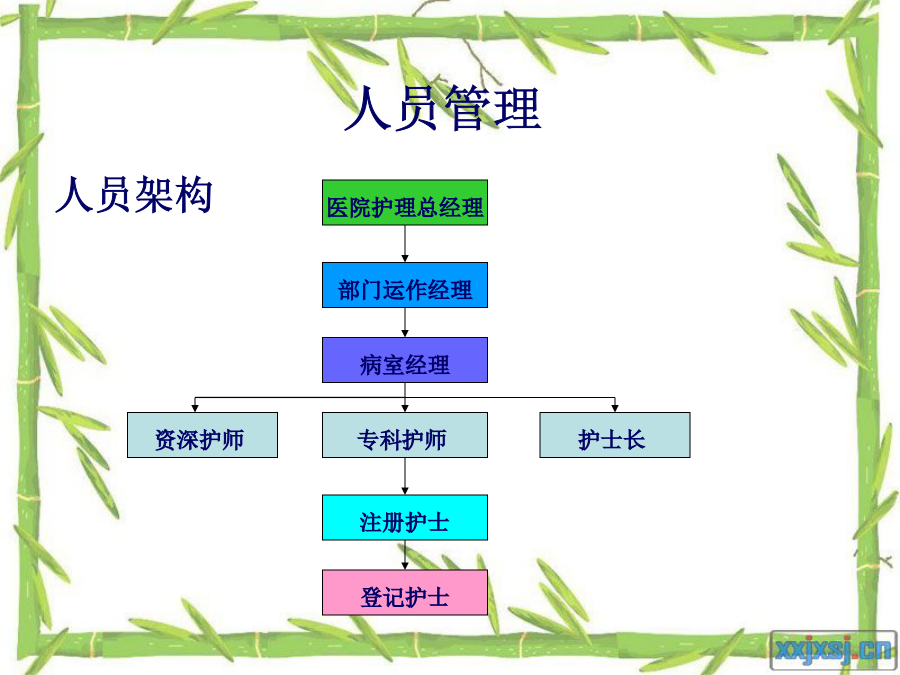 人员管理

人员架构

医院护理总经理

部门运作经理

病室经理

资深护师

专科护师

护士长

注册护士

登记护士

xxjxsj.cn